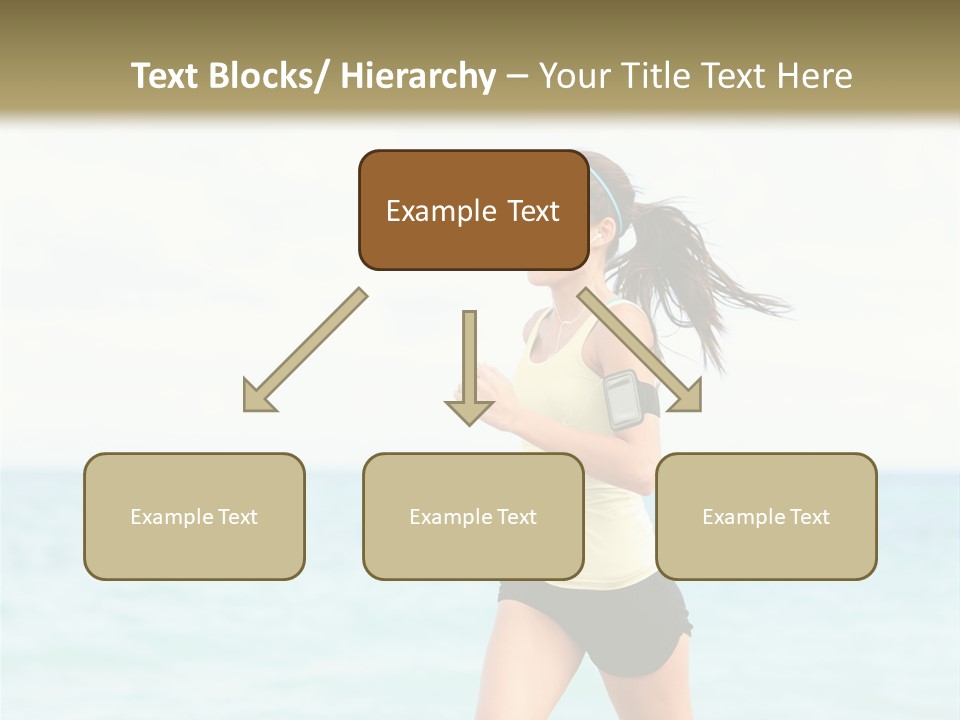 Text Blocks/ Hierarchy – Your Title Text Here

Example Text

Example Text

Example Text

Example Text